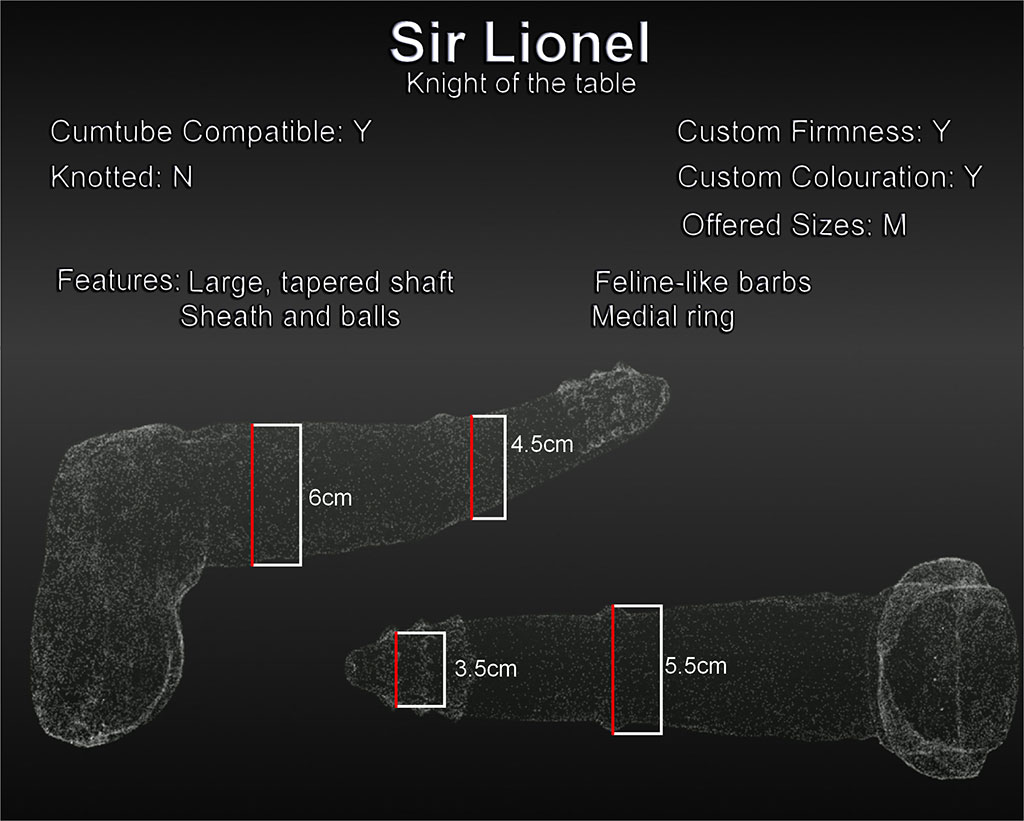 Sir Lionel
Knight of the table

Cumtube Compatible: Y

Knotted: N

Custom Firmness: Y

Custom Colouration: Y

Offered Sizes: M

Features: Large, tapered shaft
Sheath and balls

Feline-like barbs
Medial ring

6cm

4.5cm

3.5cm

5.5cm